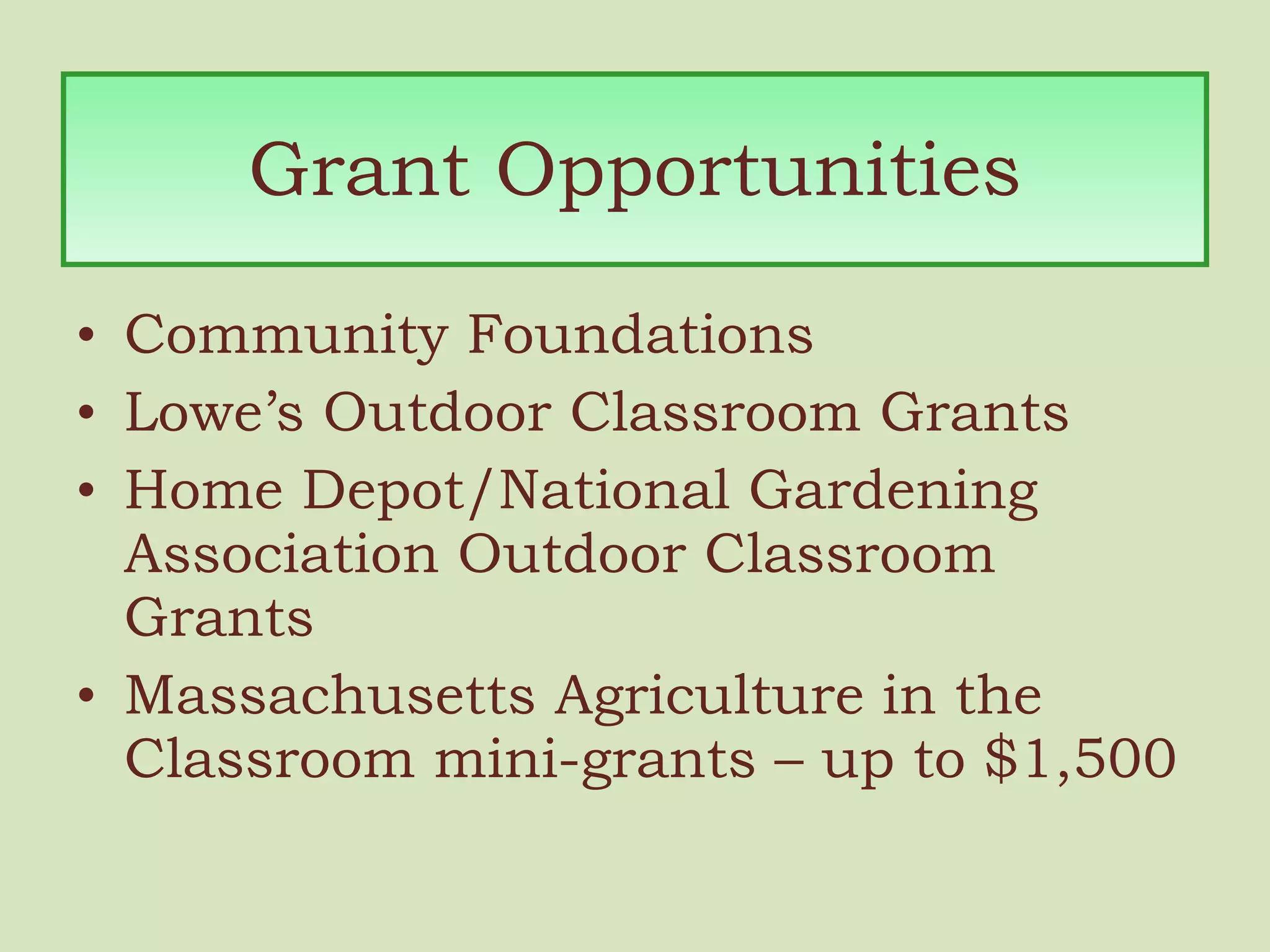 Grant Opportunities

• Community Foundations
• Lowe’s Outdoor Classroom Grants
• Home Depot/National Gardening Association Outdoor Classroom Grants
• Massachusetts Agriculture in the Classroom mini-grants – up to \$1,500